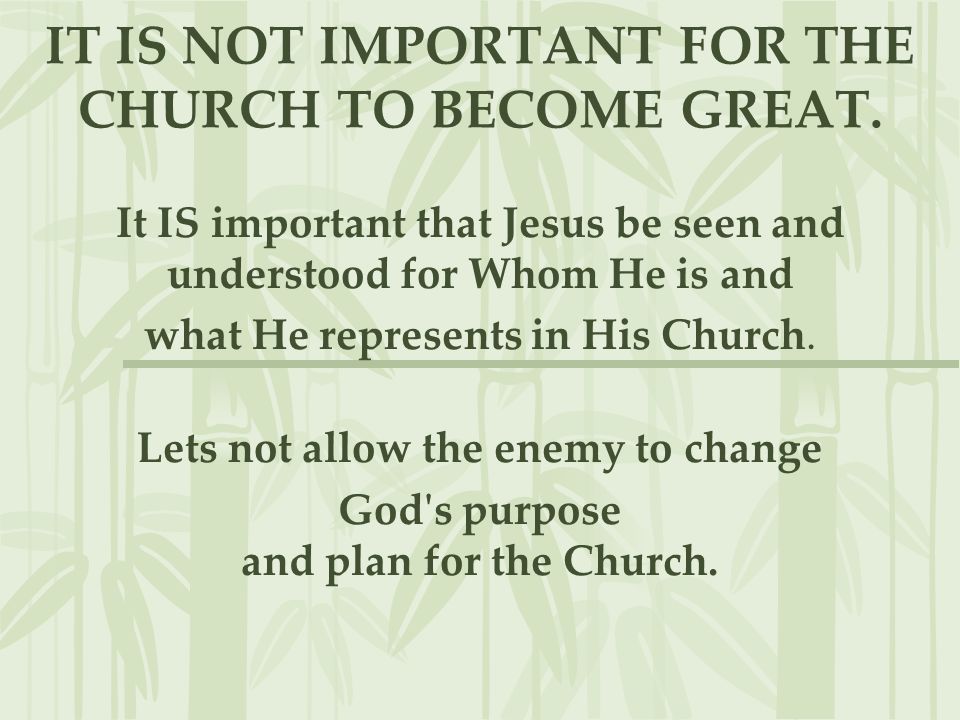 IT IS NOT IMPORTANT FOR THE CHURCH TO BECOME GREAT.

It IS important that Jesus be seen and understood for Whom He is and what He represents in His Church.

Lets not allow the enemy to change God's purpose and plan for the Church.